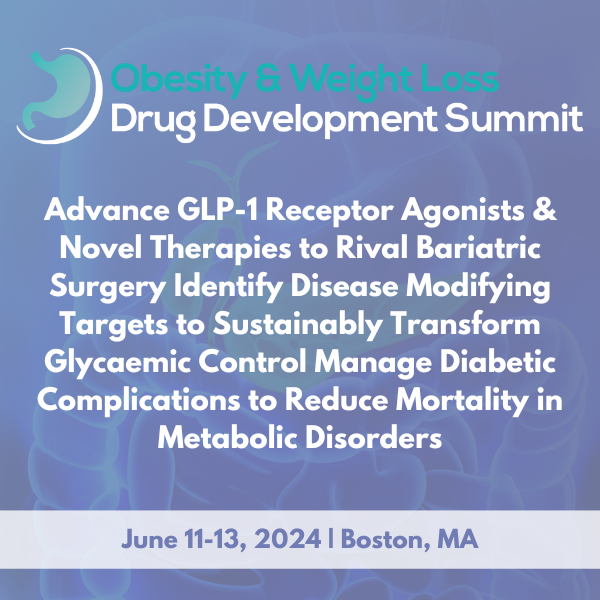 Obesity & Weight Loss
Drug Development Summit

Advance GLP-1 Receptor Agonists & Novel Therapies to Rival Bariatric Surgery Identify Disease Modifying Targets to Sustainably Transform Glycaemic Control Manage Diabetic Complications to Reduce Mortality in Metabolic Disorders

June 11-13, 2024 | Boston, MA